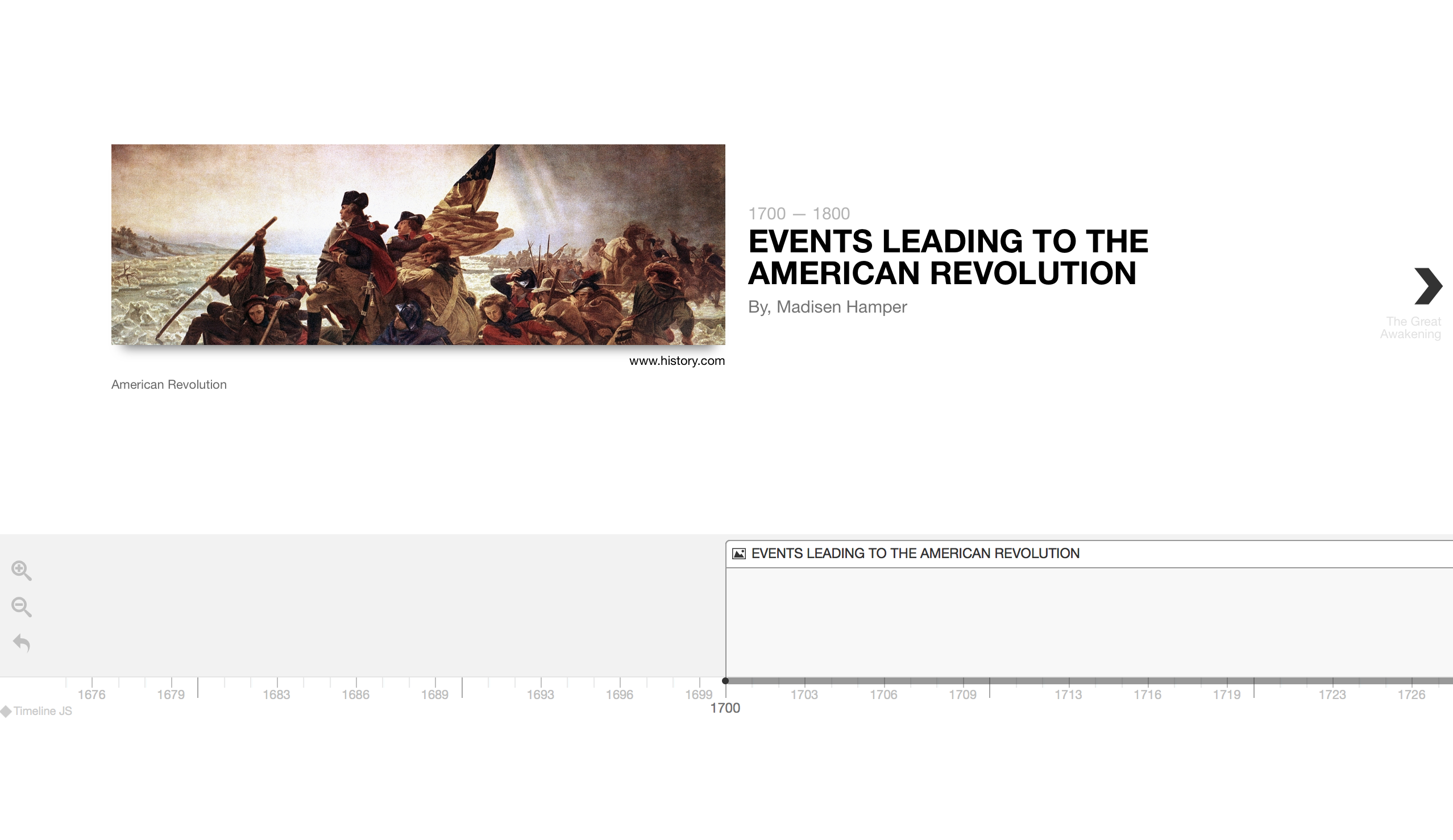 www.history.com

American Revolution

1700 — 1800

EVENTS LEADING TO THE AMERICAN REVOLUTION

By, Madisen Hamper

The Great Awakening

EVENTS LEADING TO THE AMERICAN REVOLUTION

1676 1679 1683 1686 1689 1693 1696 1699 1700 1703 1706 1709 1713 1716 1719 1723 1726

Timeline JS